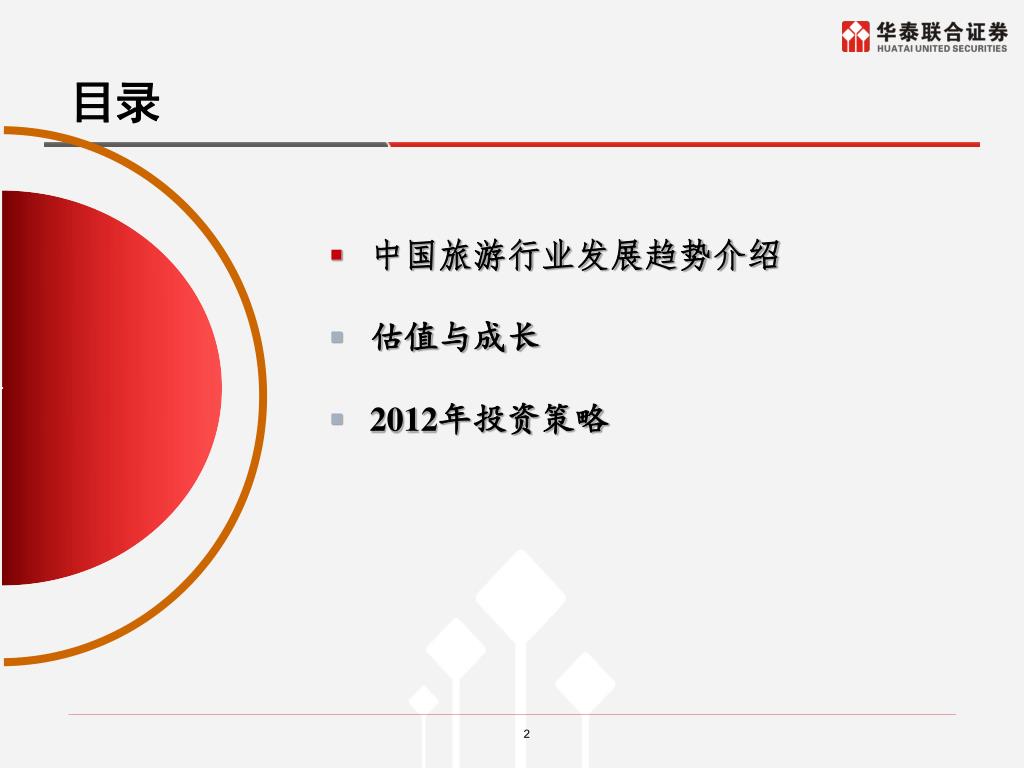 华泰联合证券
HUATAI UNITED SECURITIES

目录

中国旅游行业发展趋势介绍

估值与成长

2012年投资策略

2